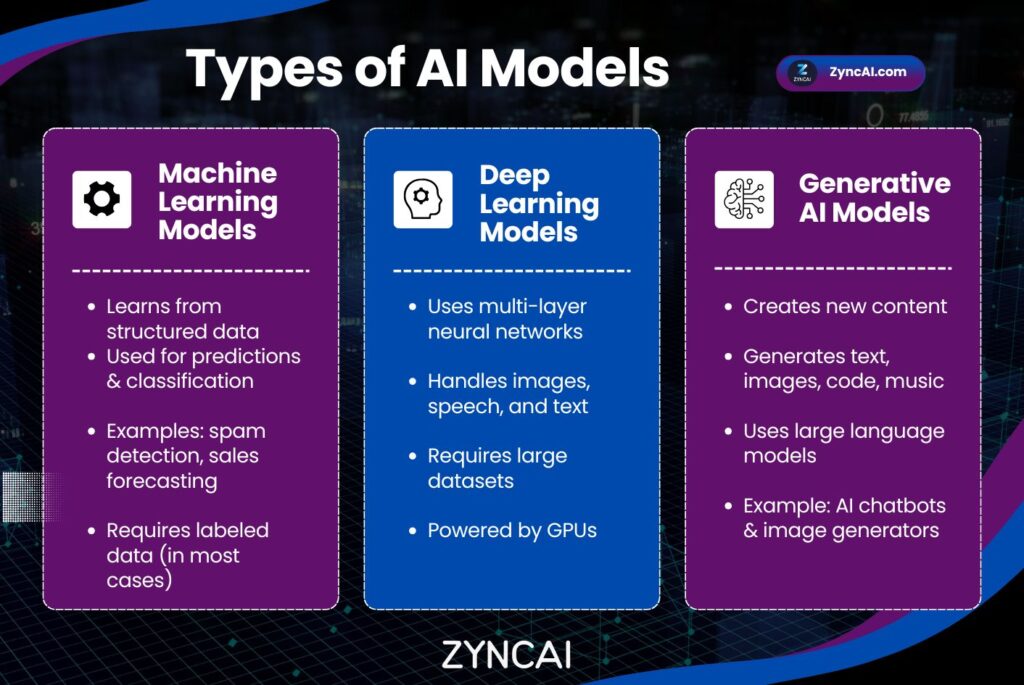 Types of AI Models

ZYNCAI ZyncAI.com

Machine Learning Models

- Learns from structured data
- Used for predictions & classification
- Examples: spam detection, sales forecasting
- Requires labeled data (in most cases)

Deep Learning Models

- Uses multi-layer neural networks
- Handles images, speech, and text
- Requires large datasets
- Powered by GPUs

Generative AI Models

- Creates new content
- Generates text, images, code, music
- Uses large language models
- Example: AI chatbots & image generators

ZYNCAI